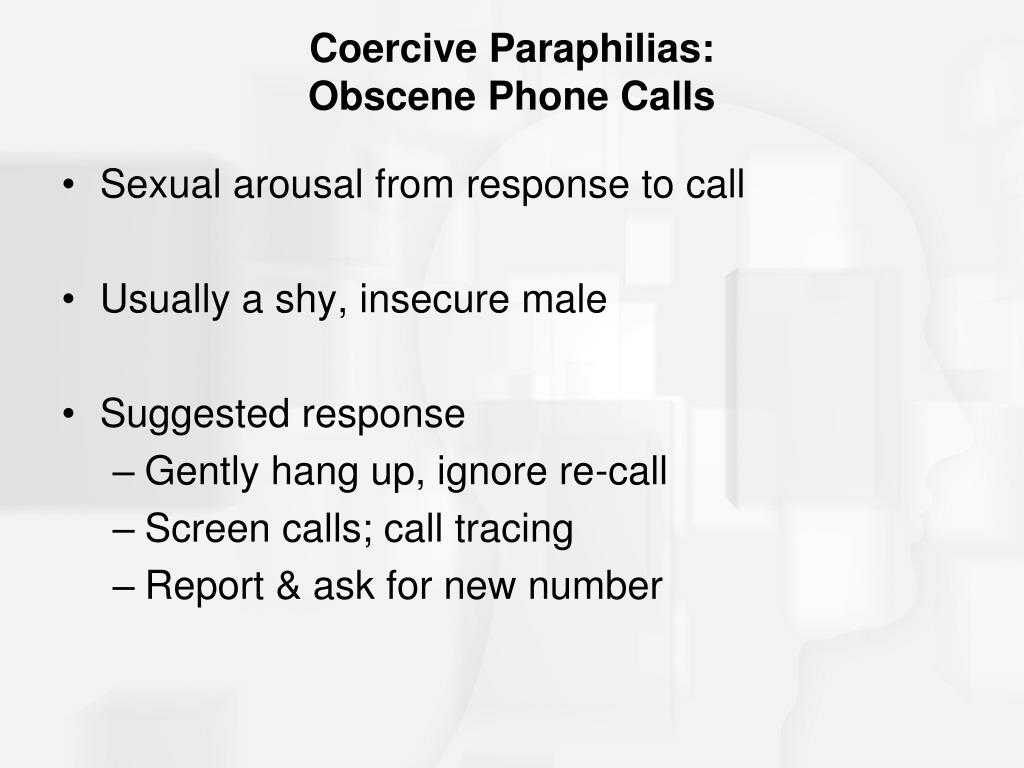 Coercive Paraphilias:
Obscene Phone Calls

• Sexual arousal from response to call

• Usually a shy, insecure male

• Suggested response
– Gently hang up, ignore re-call
– Screen calls; call tracing
– Report & ask for new number